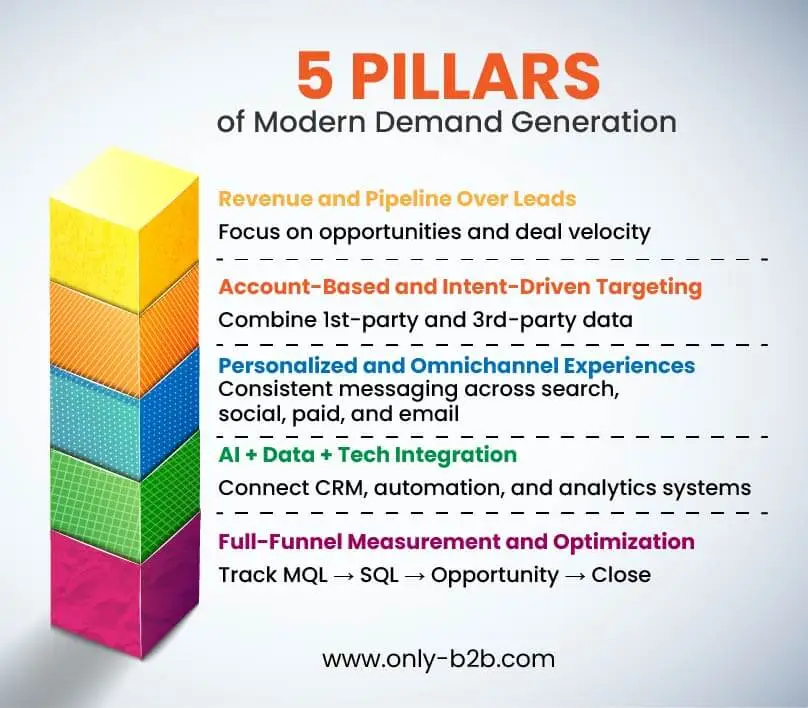 5 PILLARS
of Modern Demand Generation

Revenue and Pipeline Over Leads
Focus on opportunities and deal velocity

Account-Based and Intent-Driven Targeting
Combine 1st-party and 3rd-party data

Personalized and Omnichannel Experiences
Consistent messaging across search, social, paid, and email

AI + Data + Tech Integration
Connect CRM, automation, and analytics systems

Full-Funnel Measurement and Optimization
Track MQL → SQL → Opportunity → Close

www.only-b2b.com